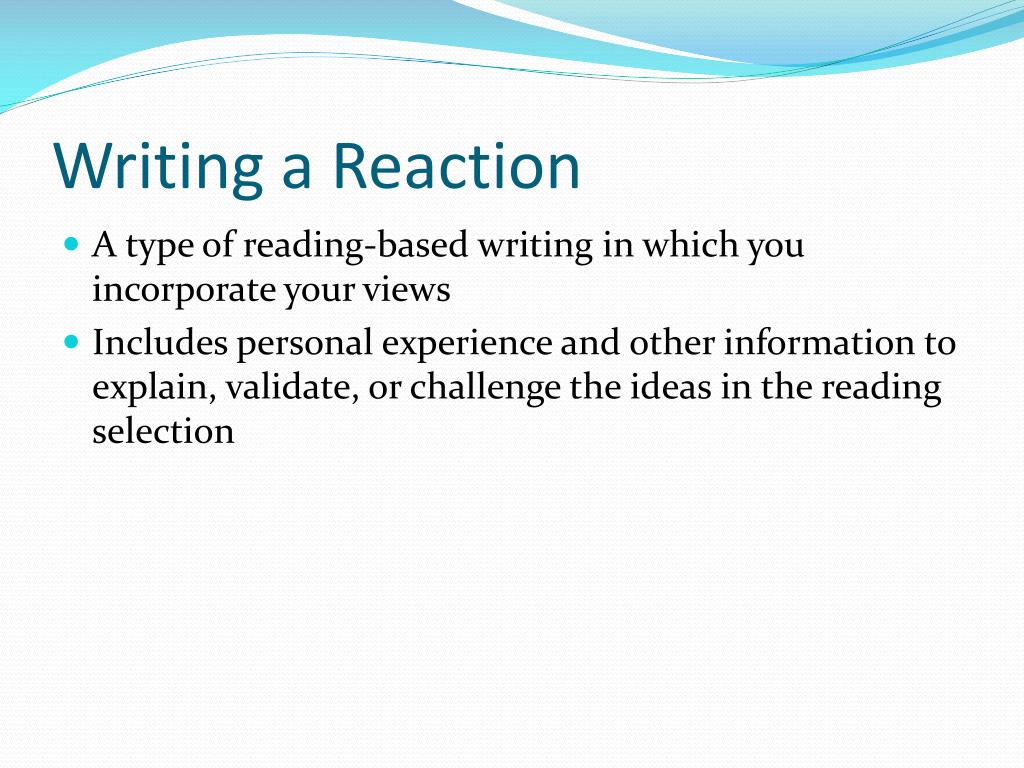 Writing a Reaction

- A type of reading-based writing in which you incorporate your views
- Includes personal experience and other information to explain, validate, or challenge the ideas in the reading selection